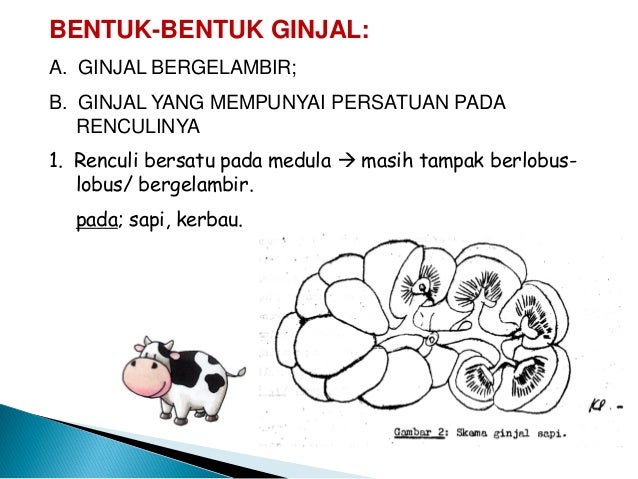 BENTUK-BENTUK GINJAL:

A. GINJAL BERGELAMBIR;

B. GINJAL YANG MEMPUNYAI PERSATUAN PADA RENCULINYA

1. Renculi bersatu pada medula → masih tampak berlobus-lobus/ bergelambir.

pada; sapi, kerbau.

KP.-

Gambar 2: Skema ginjal sapi.